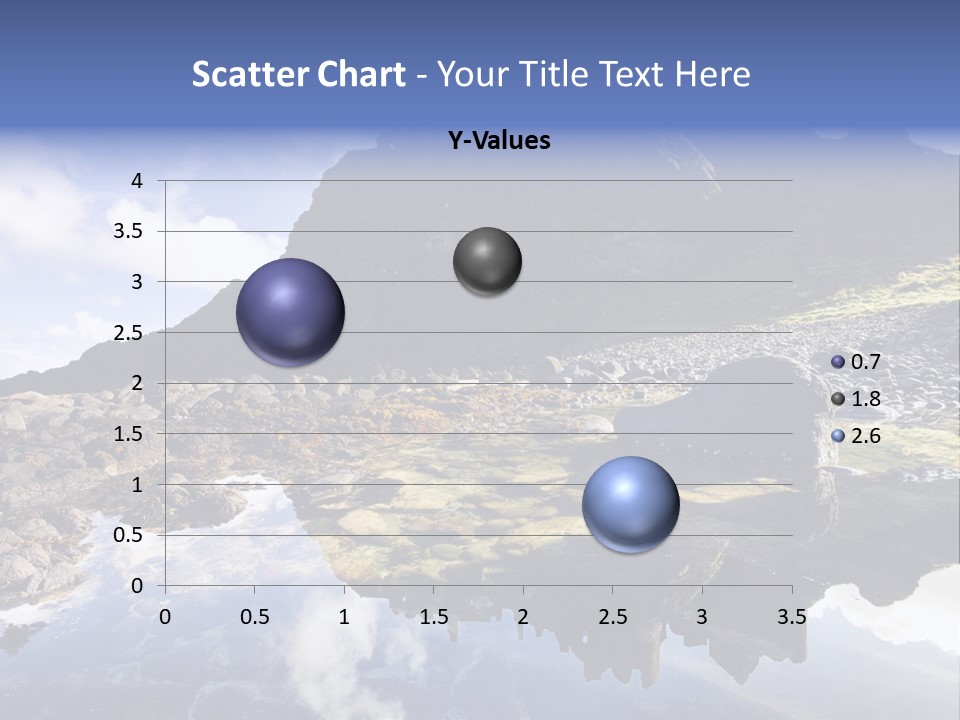 Scatter Chart - Your Title Text Here

Y-Values

4
3.5
3
2.5
2
1.5
1
0.5
0

0 0.5 1 1.5 2 2.5 3 3.5

0.7
1.8
2.6